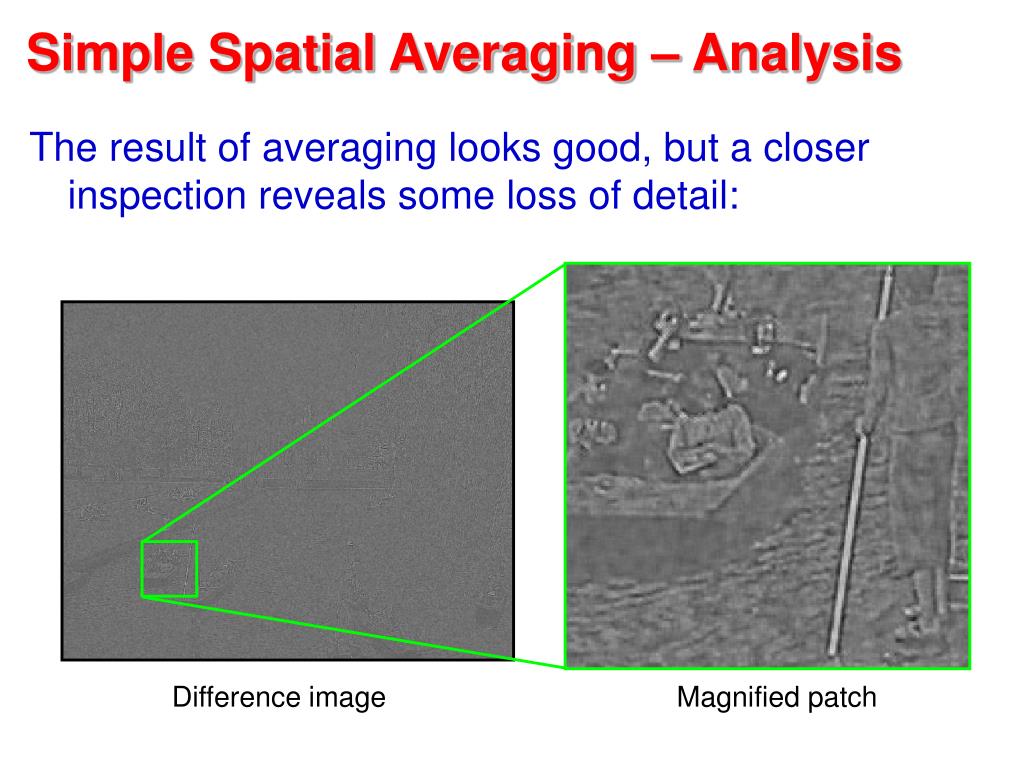 Simple Spatial Averaging – Analysis

The result of averaging looks good, but a closer inspection reveals some loss of detail:

Difference image

Magnified patch